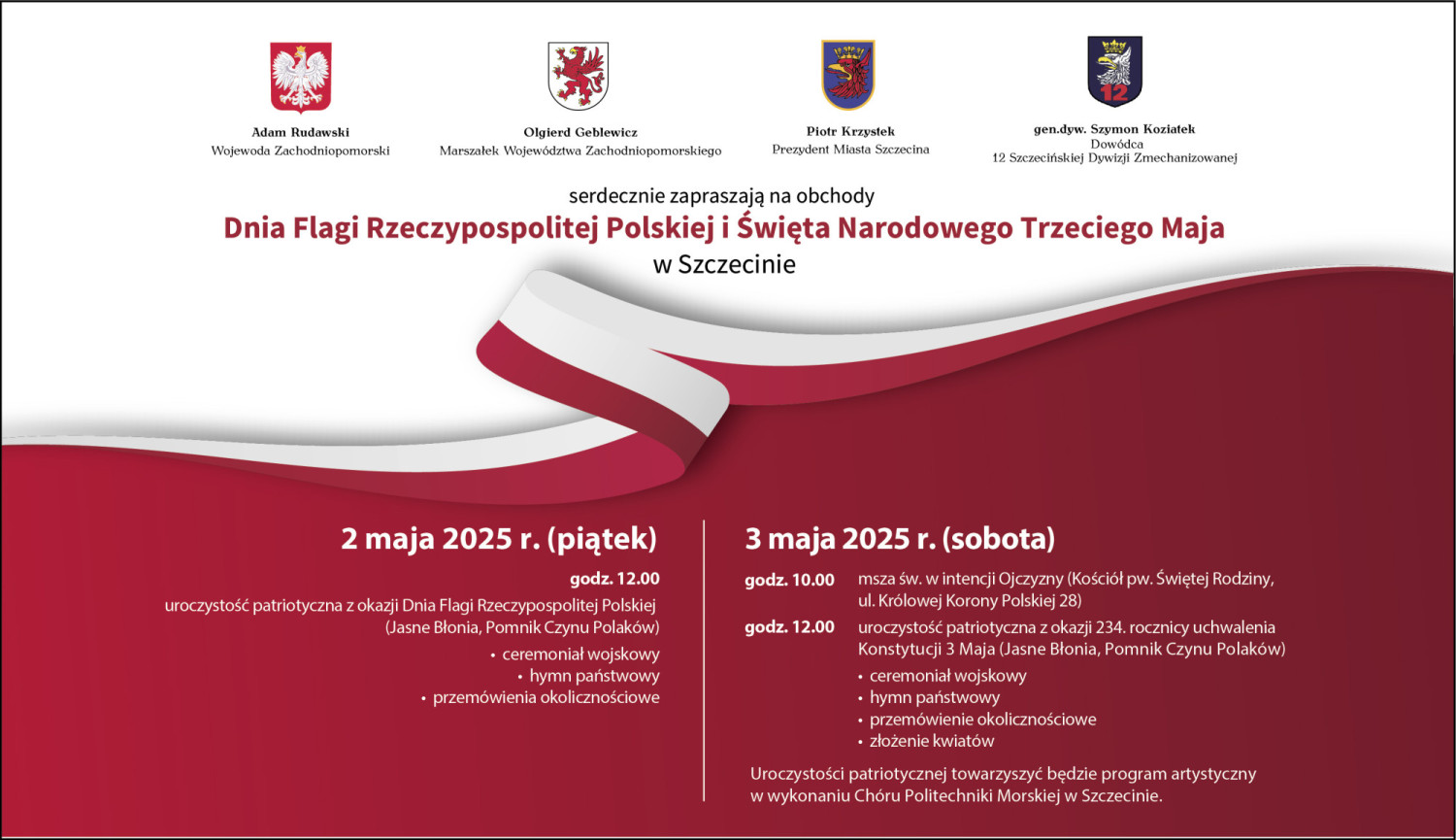 Adam Rudawski
Wojewoda Zachodniopomorski

Olgierd Geblewicz
Marszałek Województwa Zachodniopomorskiego

Piotr Krzystek
Prezydent Miasta Szczecina

12

gen.dyw. Szymon Koziatek
Dowódca
12 Szczecińskiej Dywizji Zmechanizowanej

serdecznie zapraszają na obchody
Dnia Flagi Rzeczypospolitej Polskiej i Święta Narodowego Trzeciego Maja
w Szczecinie

2 maja 2025 r. (piątek)

godz. 12.00
uroczystość patriotyczna z okazji Dnia Flagi Rzeczypospolitej Polskiej (Jasne Błonia, Pomnik Czynu Polaków)
• ceremoniał wojskowy
• hymn państwowy
• przemówienia okolicznościowe

3 maja 2025 r. (sobota)

godz. 10.00 msza św. w intencji Ojczyzny (Kościół pw. Świętej Rodziny, ul. Królowej Korony Polskiej 28)
godz. 12.00 uroczystość patriotyczna z okazji 234. rocznicy uchwalenia Konstytucji 3 Maja (Jasne Błonia, Pomnik Czynu Polaków)
• ceremoniał wojskowy
• hymn państwowy
• przemówienie okolicznościowe
• złożenie kwiatów

Uroczystości patriotycznej towarzyszyć będzie program artystyczny w wykonaniu Chóru Politechniki Morskiej w Szczecinie.